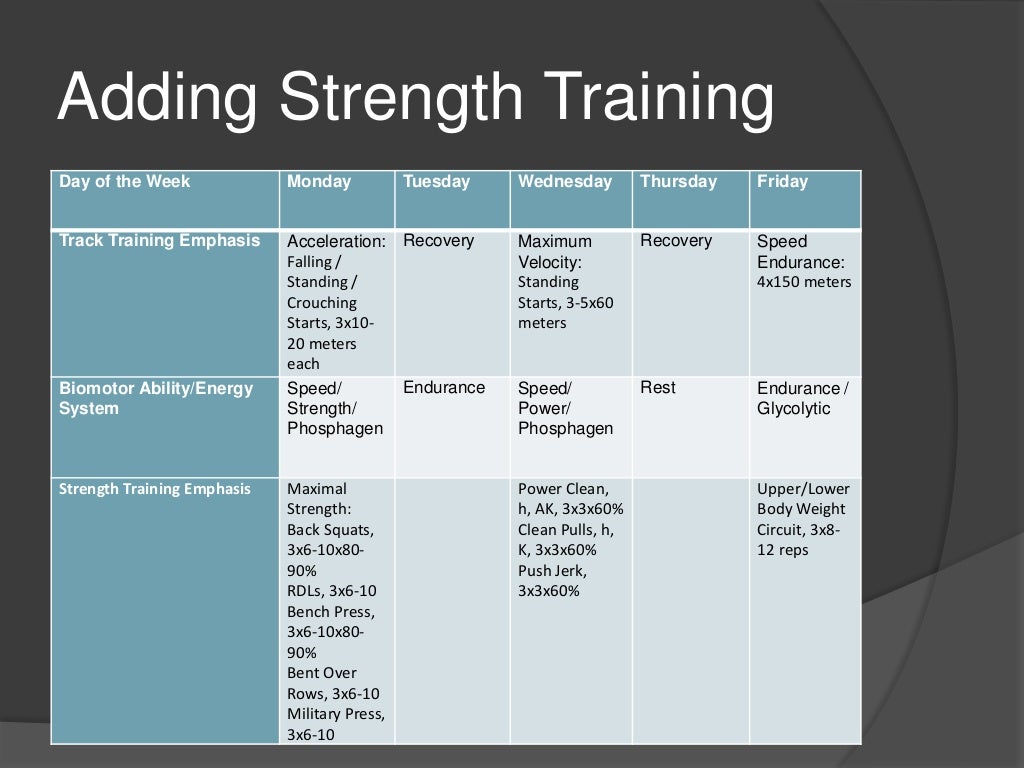 Adding Strength Training

| Day of the Week | Monday | Tuesday | Wednesday | Thursday | Friday |
|---|---|---|---|---|---|
| Track Training Emphasis | Acceleration: Falling / Standing / Crouching Starts, 3x10-20 meters each | Recovery | Maximum Velocity: Standing Starts, 3-5x60 meters | Recovery | Speed Endurance: 4x150 meters |
| Biomotor Ability/Energy System | Speed/ Strength/ Phosphagen | Endurance | Speed/ Power/ Phosphagen | Rest | Endurance / Glycolytic |
| Strength Training Emphasis | Maximal Strength: Back Squats, 3x6-10x80-90% RDLs, 3x6-10 Bench Press, 3x6-10x80-90% Bent Over Rows, 3x6-10 Military Press, 3x6-10 | | Power Clean, h, AK, 3x3x60% Clean Pulls, h, K, 3x3x60% Push Jerk, 3x3x60% | | Upper/Lower Body Weight Circuit, 3x8-12 reps |